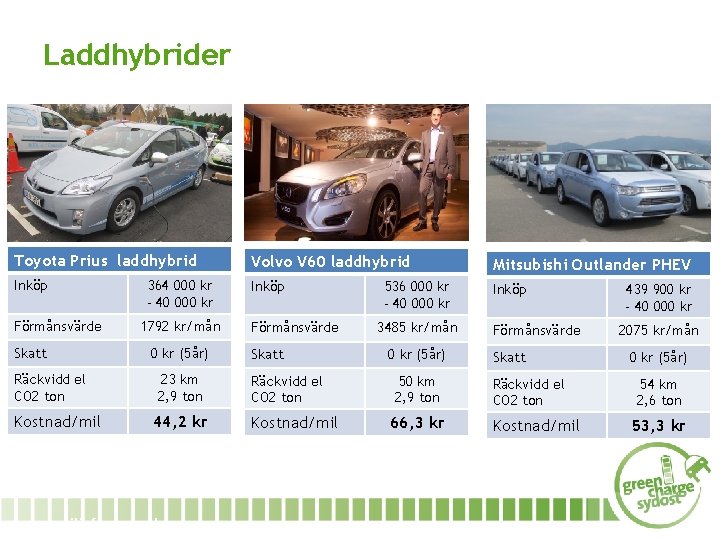 Laddhybrider

| Toyota Prius laddhybrid | |
|---|---|
| Inköp | 364 000 kr - 40 000 kr |
| Förmånsvärde | 1792 kr/mån |
| Skatt | 0 kr (5år) |
| Räckvidd el CO2 ton | 23 km 2,9 ton |
| Kostnad/mil | 44,2 kr |

| Volvo V60 laddhybrid | |
|---|---|
| Inköp | 536 000 kr - 40 000 kr |
| Förmånsvärde | 3485 kr/mån |
| Skatt | 0 kr (5år) |
| Räckvidd el CO2 ton | 50 km 2,9 ton |
| Kostnad/mil | 66,3 kr |

| Mitsubishi Outlander PHEV | |
|---|---|
| Inköp | 439 900 kr - 40 000 kr |
| Förmånsvärde | 2075 kr/mån |
| Skatt | 0 kr (5år) |
| Räckvidd el CO2 ton | 54 km 2,6 ton |
| Kostnad/mil | 53,3 kr |

green charge sydost